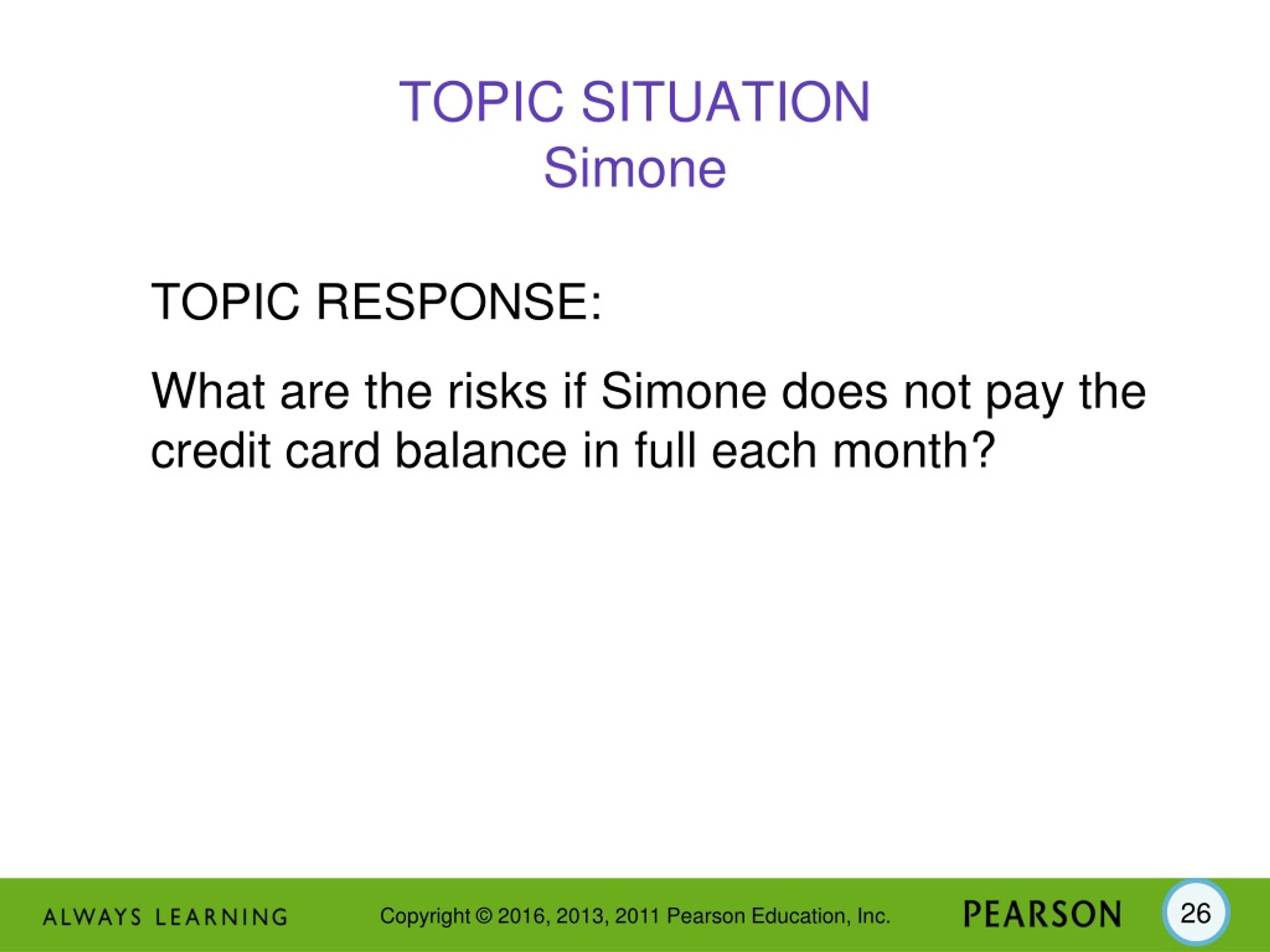 TOPIC SITUATION
Simone

TOPIC RESPONSE:

What are the risks if Simone does not pay the credit card balance in full each month?

ALWAYS LEARNING

Copyright © 2016, 2013, 2011 Pearson Education, Inc.

PEARSON

26